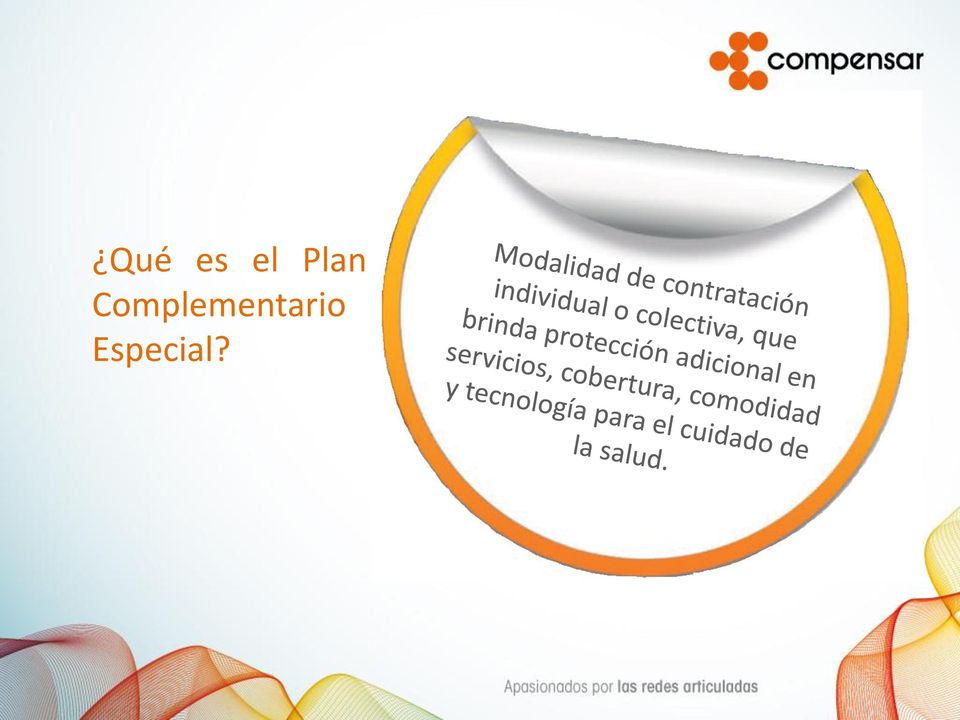 compensar

¿Qué es el Plan Complementario Especial?

Modalidad de contratación individual o colectiva, que brinda protección adicional en servicios, cobertura, comodidad y tecnología para el cuidado de la salud.

Apasionados por las redes articuladas